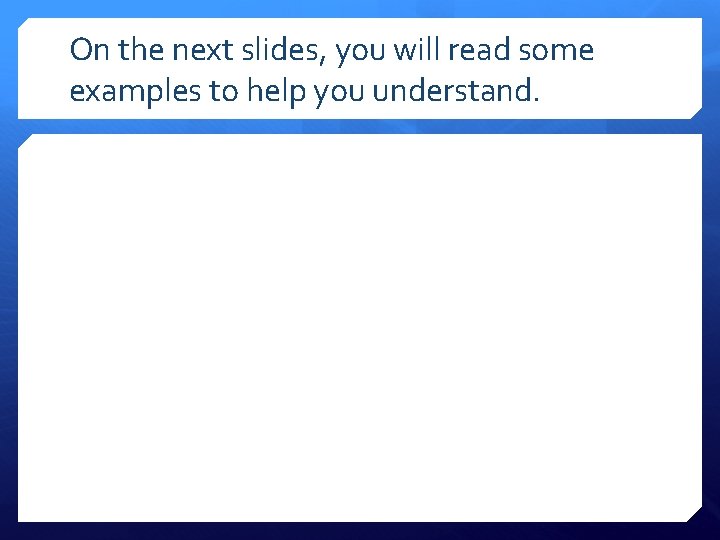 On the next slides, you will read some examples to help you understand.